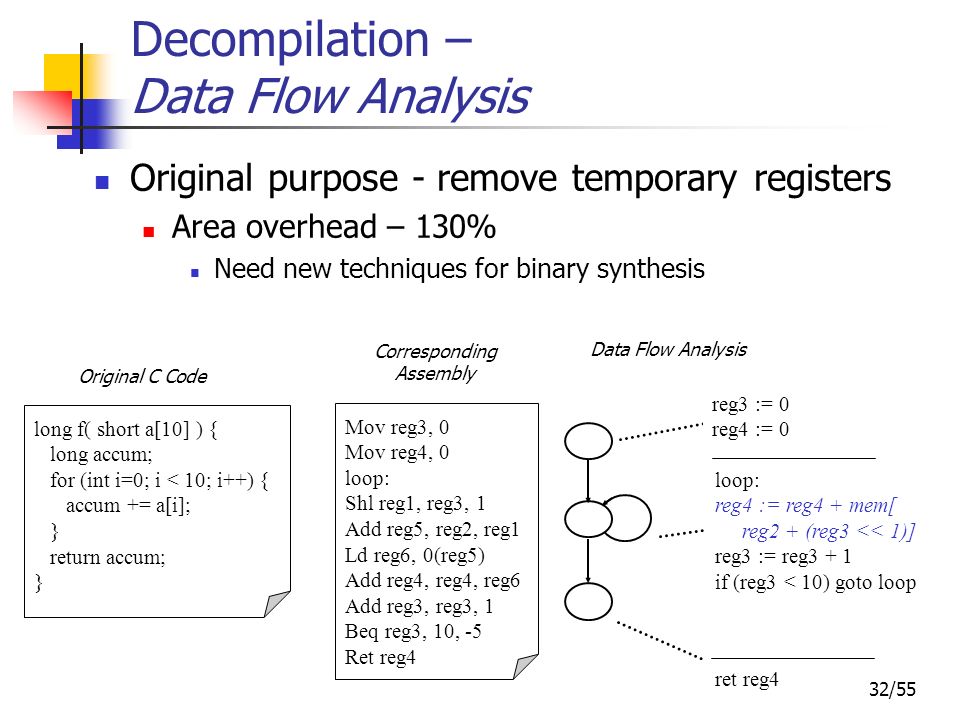 Decompilation –
Data Flow Analysis

Original purpose - remove temporary registers

Area overhead – 130%

Need new techniques for binary synthesis

Original C Code

long f( short a[10] ) {
long accum;
for (int i=0; i < 10; i++) {
accum += a[i];
}
return accum;
}

Corresponding Assembly

Mov reg3, 0
Mov reg4, 0
loop:
Shl reg1, reg3, 1
Add reg5, reg2, reg1
Ld reg6, 0(reg5)
Add reg4, reg4, reg6
Add reg3, reg3, 1
Beq reg3, 10, -5
Ret reg4

Data Flow Analysis

reg3 := 0
reg4 := 0

loop:
reg4 := reg4 + mem[
reg2 + (reg3 << 1)]
reg3 := reg3 + 1
if (reg3 < 10) goto loop

ret reg4

32/55